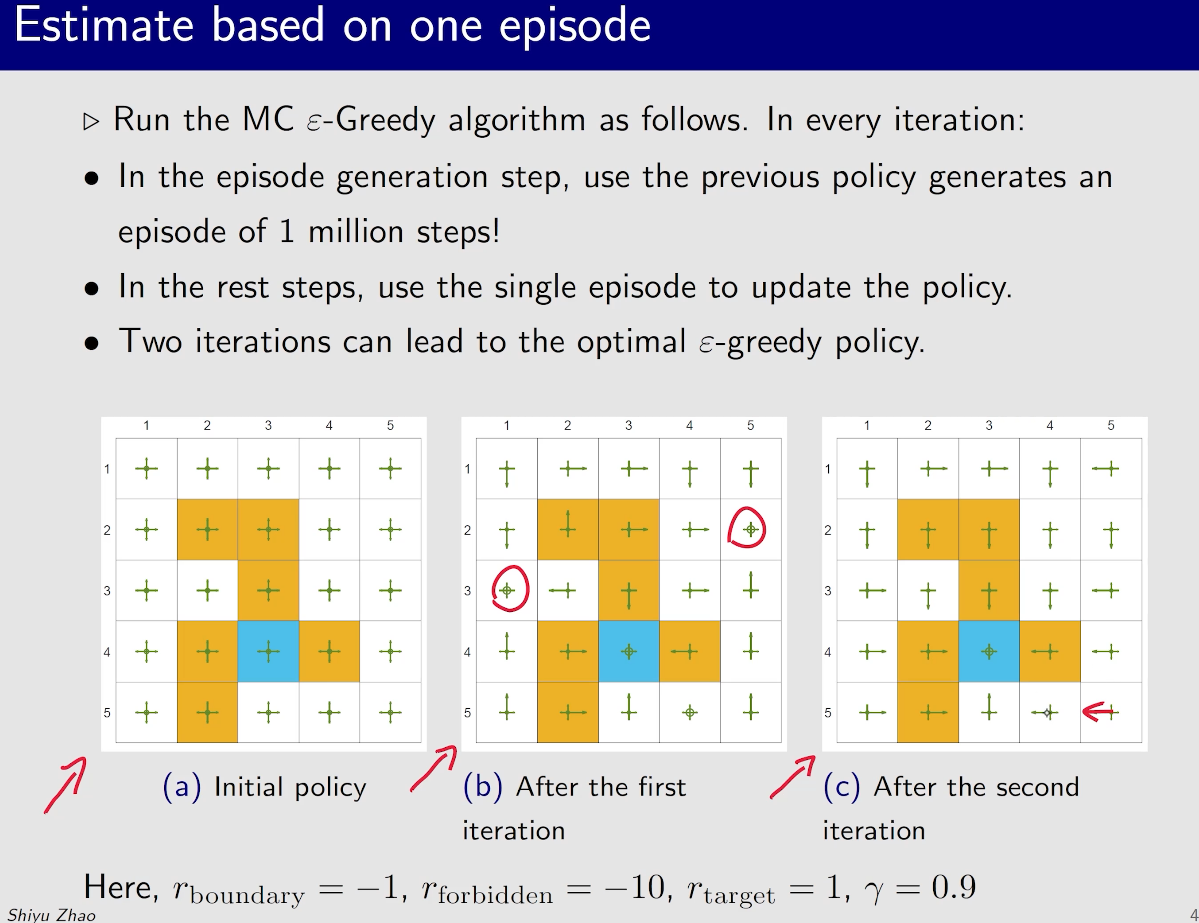 Estimate based on one episode

▷ Run the MC $\varepsilon$-Greedy algorithm as follows. In every iteration:

• In the episode generation step, use the previous policy generates an episode of 1 million steps!

• In the rest steps, use the single episode to update the policy.

• Two iterations can lead to the optimal $\varepsilon$-greedy policy.

1 2 3 4 5
1
2
3
4
5

(a) Initial policy

1 2 3 4 5
1
2
3
4
5

(b) After the first iteration

1 2 3 4 5
1
2
3
4
5

(c) After the second iteration

Here, $r_{\text{boundary}} = -1$, $r_{\text{forbidden}} = -10$, $r_{\text{target}} = 1$, $\gamma = 0.9$

Shiyu Zhao
4